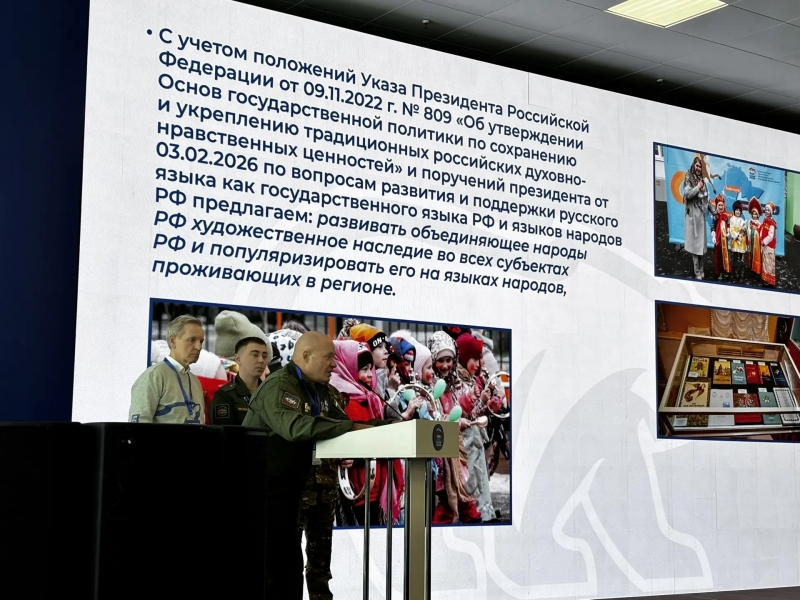 • С учетом положений Указа Президента Российской Федерации от 09.11.2022 г. № 809 «Об утверждении Основ государственной политики по сохранению и укреплению традиционных российских духовно-нравственных ценностей» и поручений президента от 03.02.2026 по вопросам развития и поддержки русского языка как государственного языка РФ и языков народов РФ предлагаем: развивать объединяющее народы РФ художественное наследие во всех субъектах РФ и популяризировать его на языках народов, проживающих в регионе.